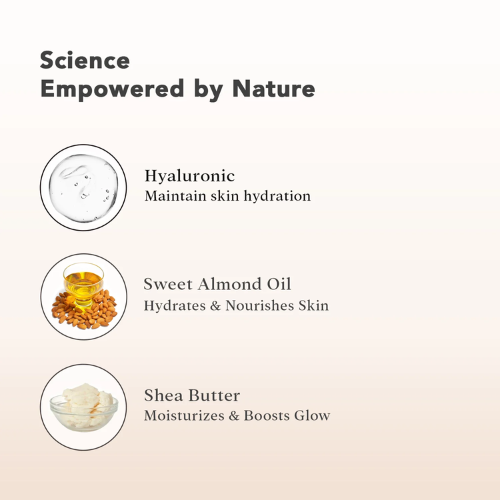 Science
Empowered by Nature

Hyaluronic
Maintain skin hydration

Sweet Almond Oil
Hydrates & Nourishes Skin

Shea Butter
Moisturizes & Boosts Glow